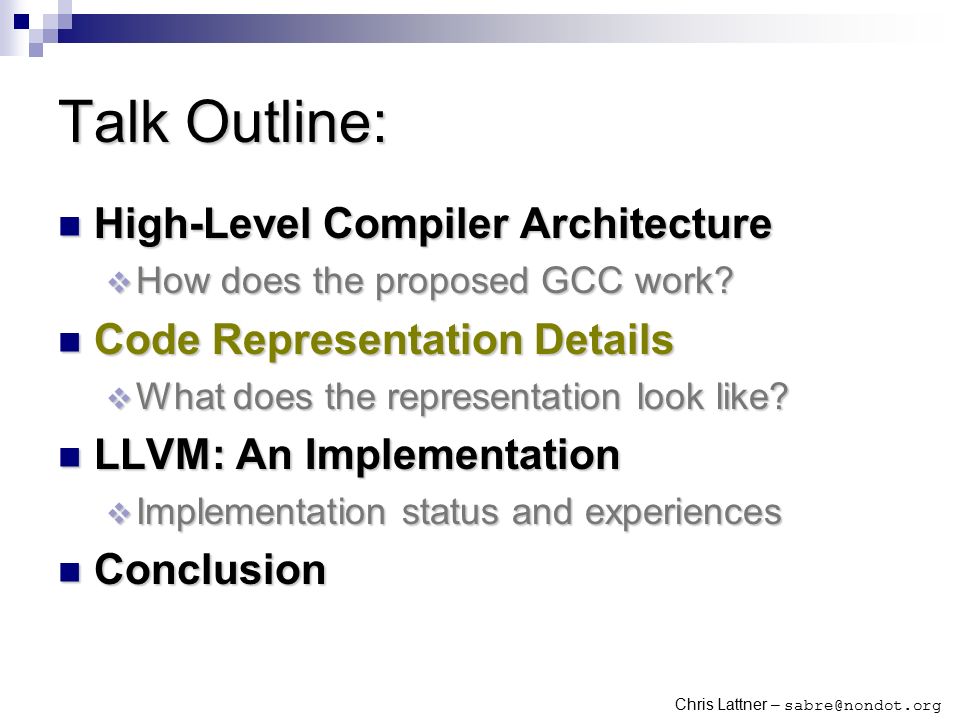 Talk Outline:

High-Level Compiler Architecture

How does the proposed GCC work?

Code Representation Details

What does the representation look like?

LLVM: An Implementation

Implementation status and experiences

Conclusion

Chris Lattner – sabre@nondot.org